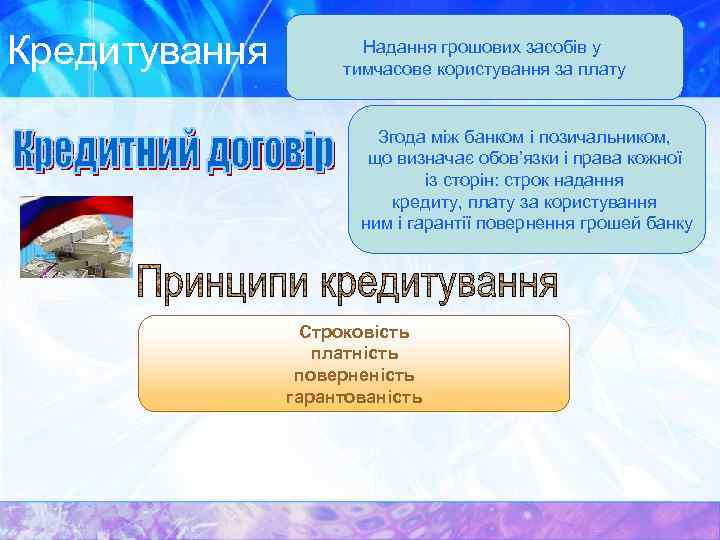 Кредитування

Надання грошових засобів у тимчасове користування за плату

Кредитний договір

Згода між банком і позичальником, що визначає обов'язки і права кожної із сторін: строк надання кредиту, плату за користування ним і гарантії повернення грошей банку

Принципи кредитування

Строковість
платність
поверненість
гарантованість